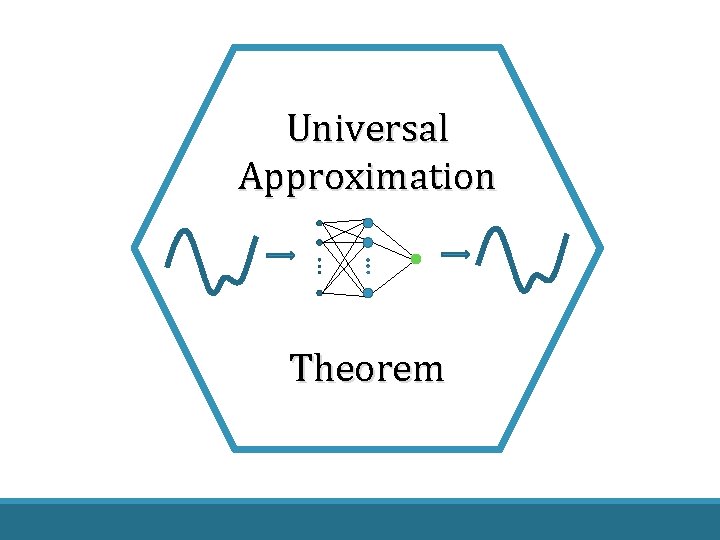 Universal
Approximation

Theorem